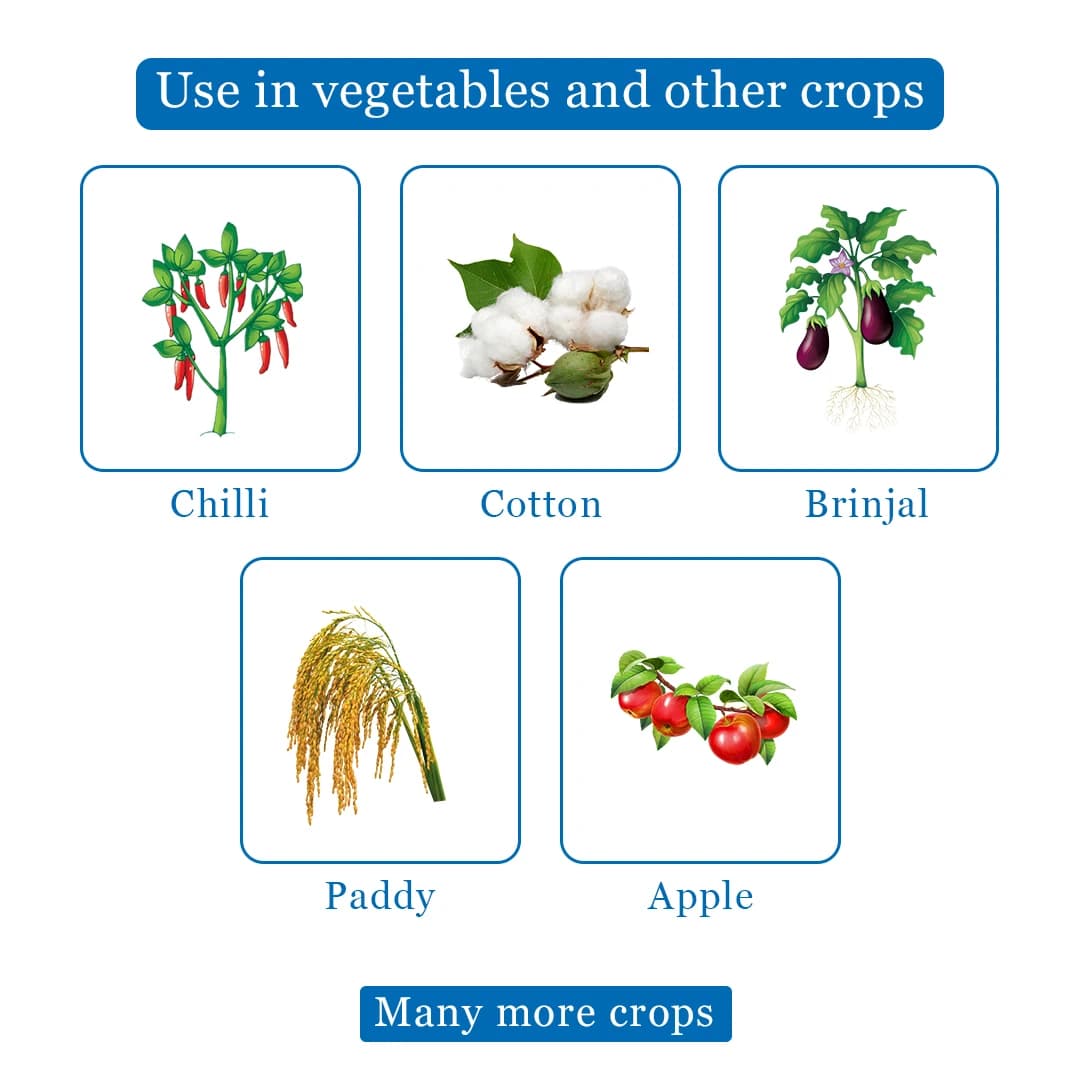 Use in vegetables and other crops

Chilli

Cotton

Brinjal

Paddy

Apple

Many more crops